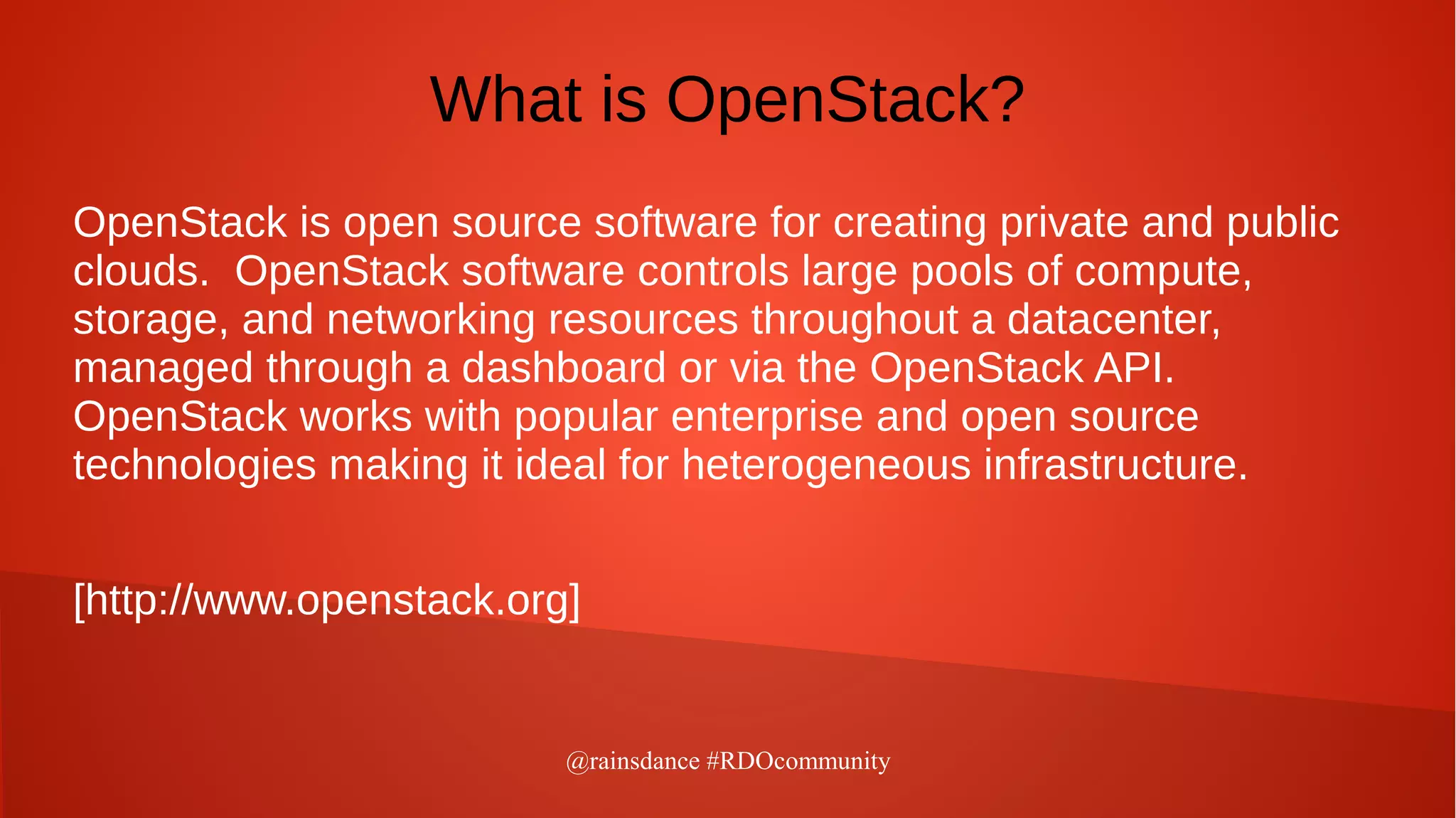 What is OpenStack?

OpenStack is open source software for creating private and public clouds.  OpenStack software controls large pools of compute, storage, and networking resources throughout a datacenter, managed through a dashboard or via the OpenStack API. OpenStack works with popular enterprise and open source technologies making it ideal for heterogeneous infrastructure.

[http://www.openstack.org]

@rainsdance #RDOcommunity